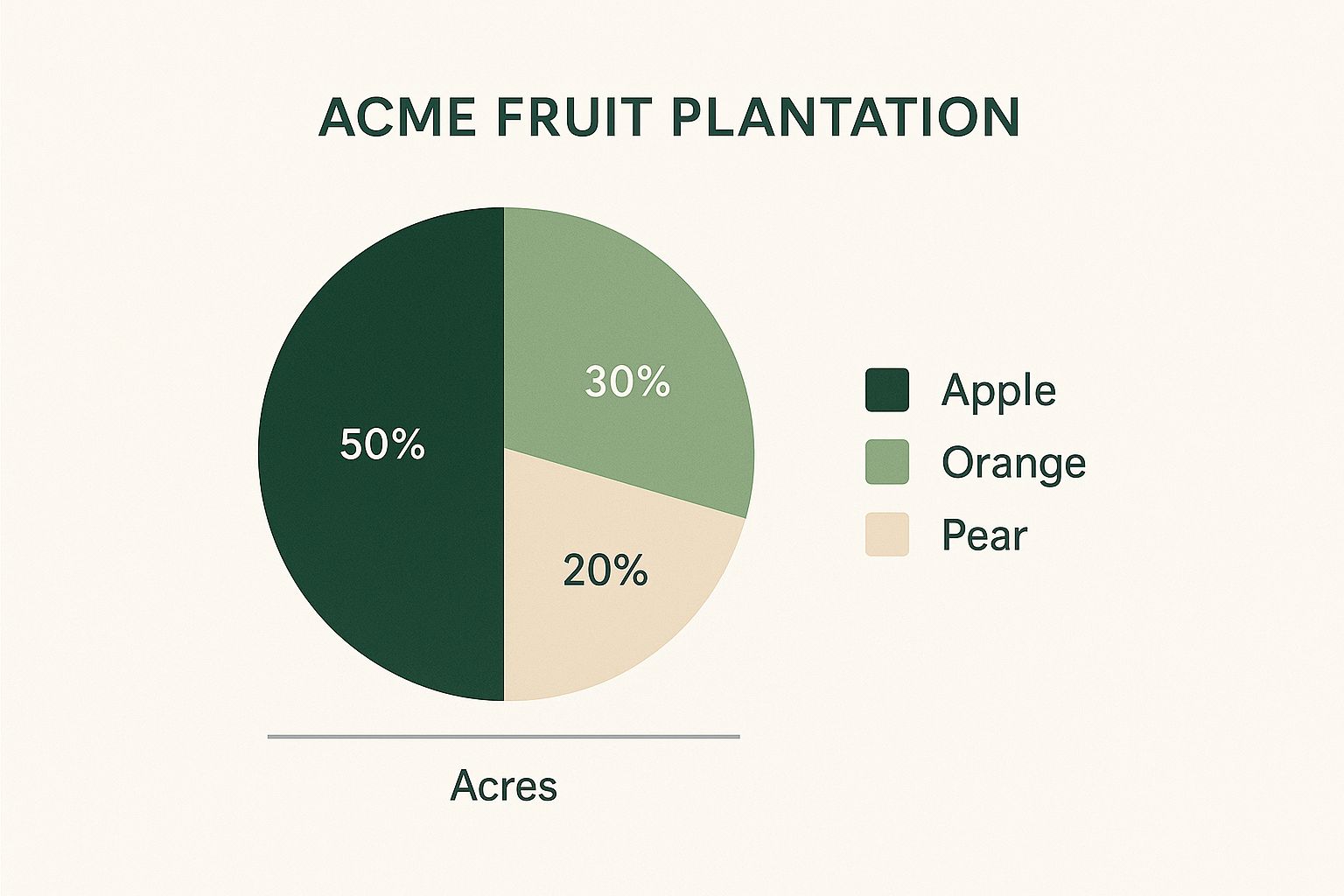 ACME FRUIT PLANTATION

50%

30%

20%

Apple

Orange

Pear

Acres